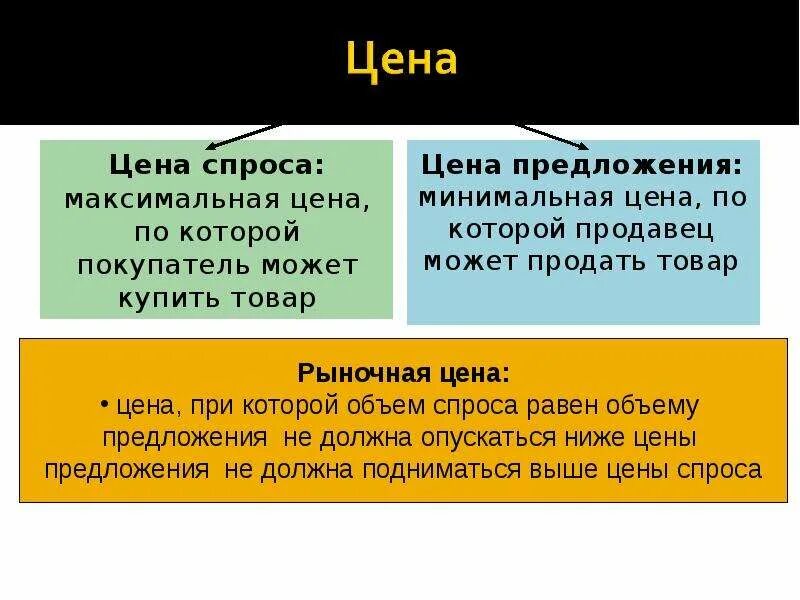 Цена

Цена спроса: максимальная цена, по которой покупатель может купить товар

Цена предложения: минимальная цена, по которой продавец может продать товар

Рыночная цена:
• цена, при которой объем спроса равен объему предложения не должна опускаться ниже цены предложения не должна подниматься выше цены спроса